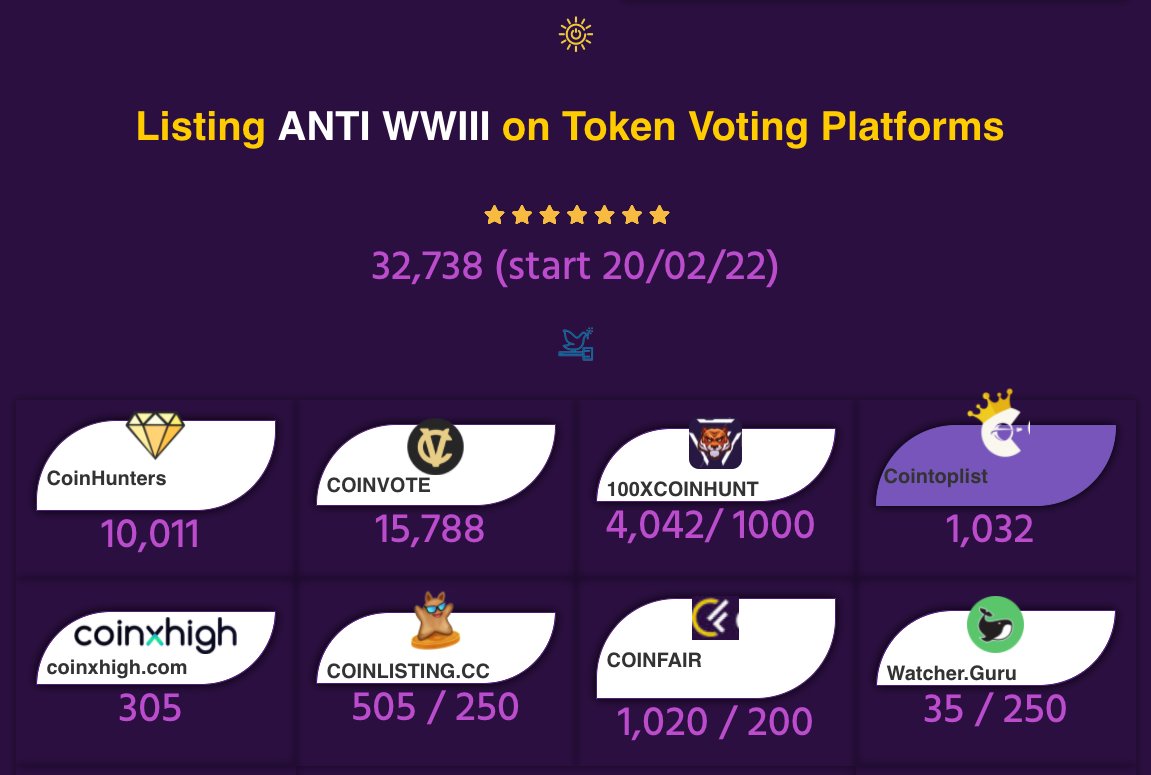 Listing ANTI WWIII on Token Voting Platforms

32,738 (start 20/02/22)

CoinHunters
10,011

COINVOTE
15,788

100XCOINHUNT
4,042/ 1000

Cointoplist
1,032

coinxhigh
coinxhigh.com
305

COINLISTING.CC
505 / 250

COINFAIR
1,020 / 200

Watcher.Guru
35 / 250